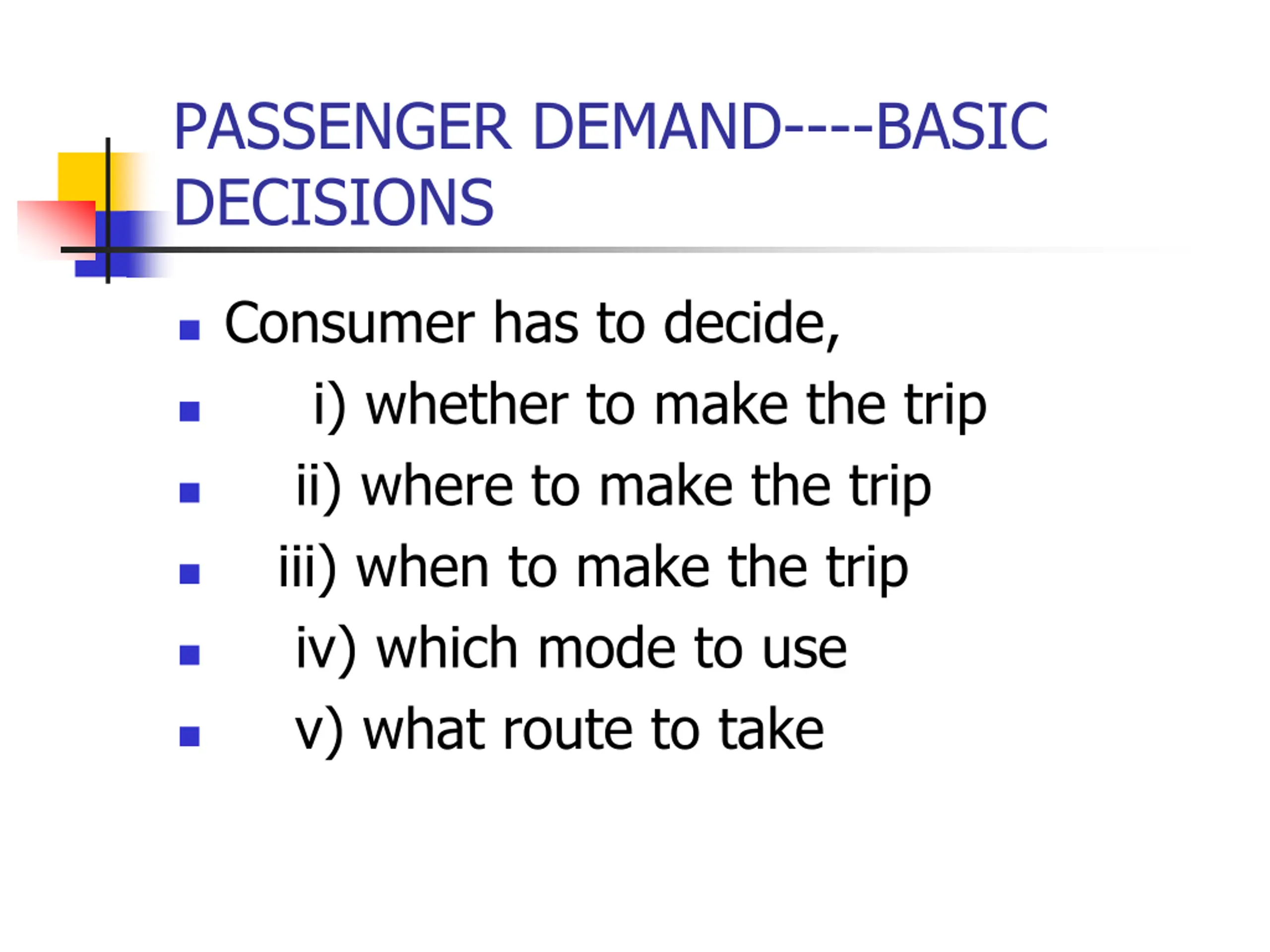 PASSENGER DEMAND----BASIC DECISIONS

- Consumer has to decide,
- i) whether to make the trip
- ii) where to make the trip
- iii) when to make the trip
- iv) which mode to use
- v) what route to take